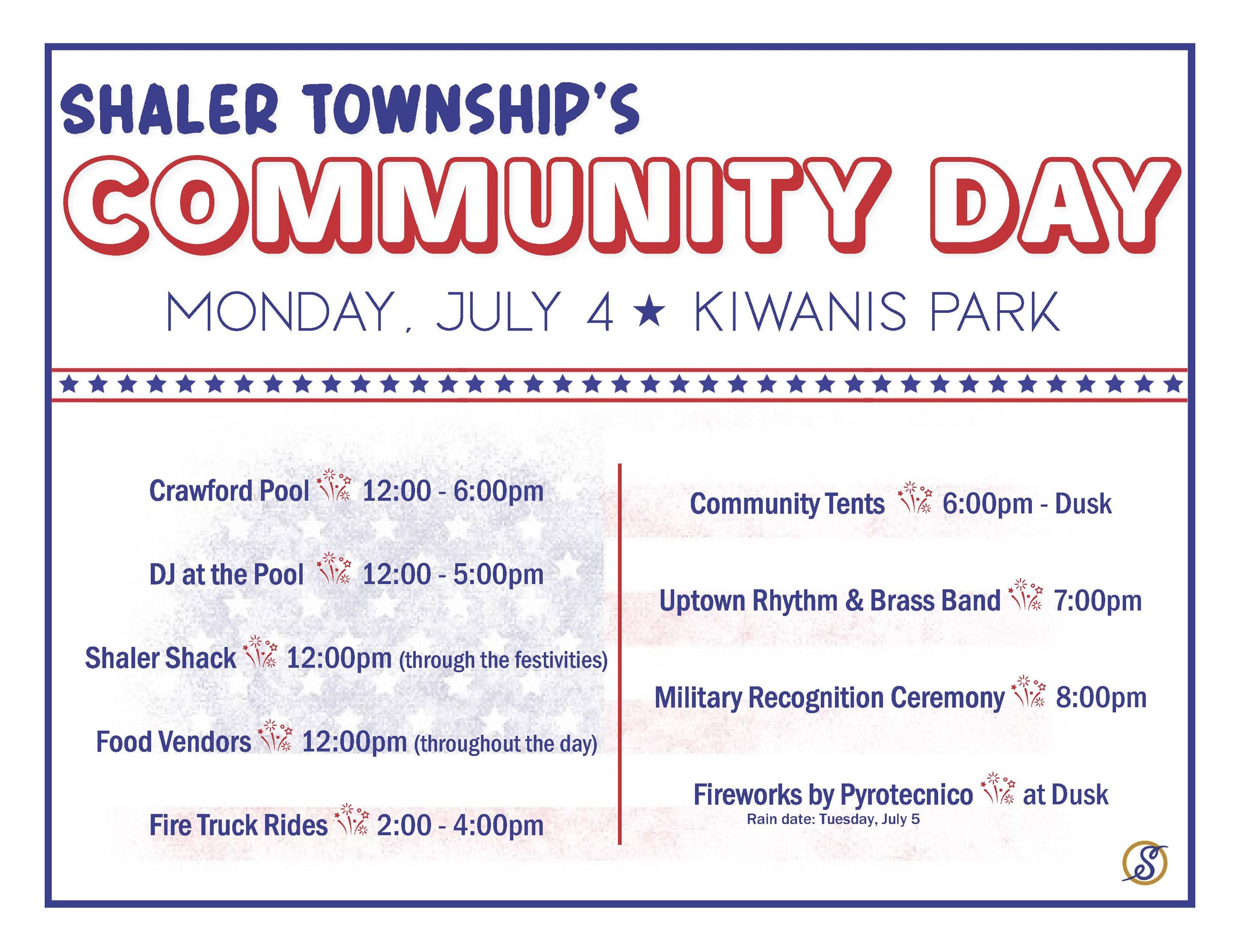 SHALER TOWNSHIP'S

COMMUNITY DAY

MONDAY, JULY 4 ★ KIWANIS PARK

Crawford Pool 12:00 - 6:00pm

DJ at the Pool 12:00 - 5:00pm

Shaler Shack 12:00pm (through the festivities)

Food Vendors 12:00pm (throughout the day)

Fire Truck Rides 2:00 - 4:00pm

Community Tents 6:00pm - Dusk

Uptown Rhythm & Brass Band 7:00pm

Military Recognition Ceremony 8:00pm

Fireworks by Pyrotecnico at Dusk
Rain date: Tuesday, July 5

S